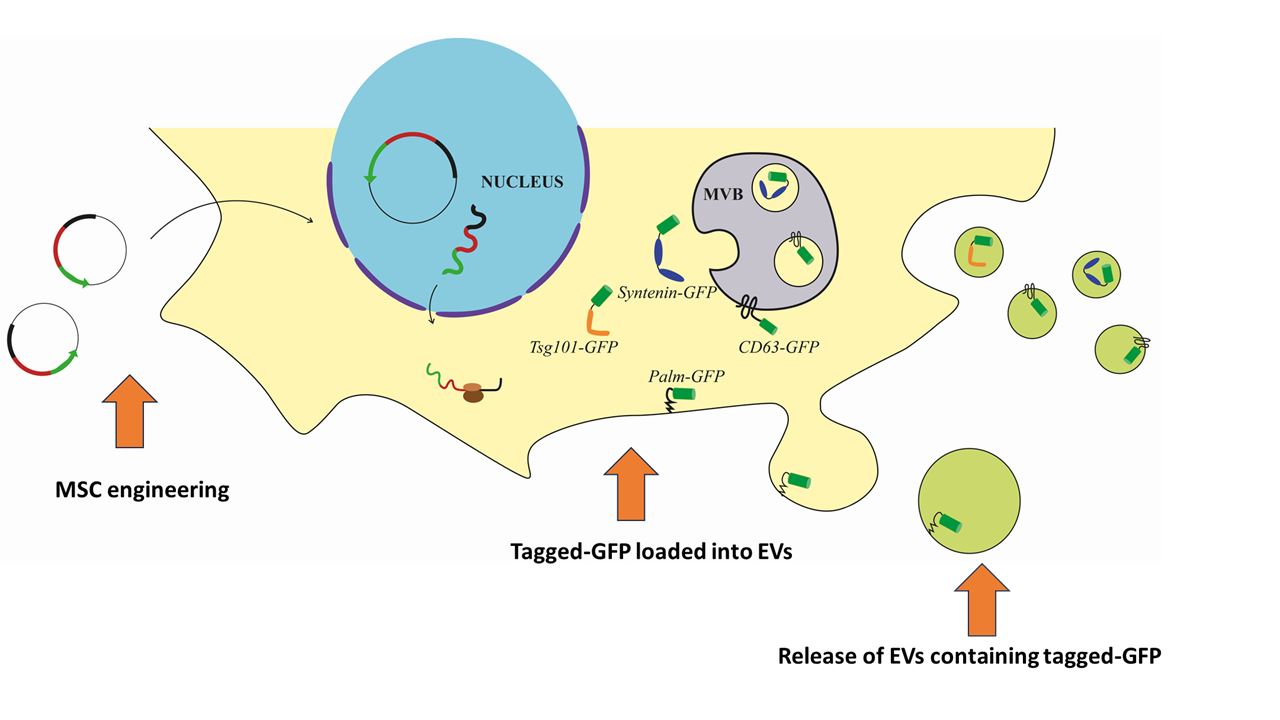 NUCLEUS

MVB

Syntenin-GFP

Tsg101-GFP

CD63-GFP

Palm-GFP

MSC engineering

Tagged-GFP loaded into EVs

Release of EVs containing tagged-GFP